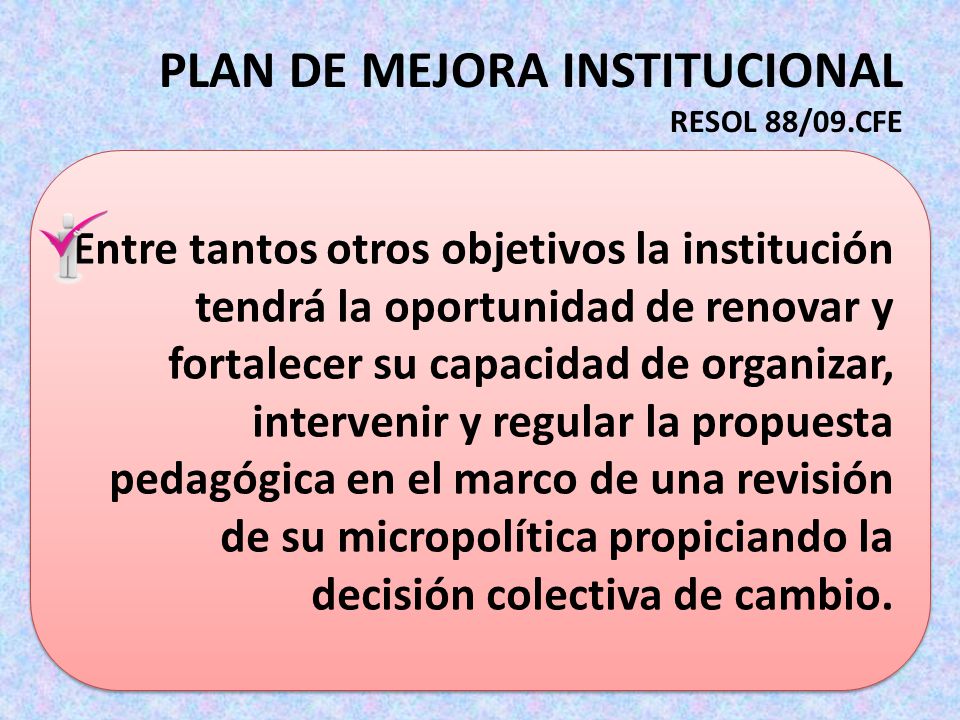 PLAN DE MEJORA INSTITUCIONAL
RESOL 88/09.CFE

Entre tantos otros objetivos la institución tendrá la oportunidad de renovar y fortalecer su capacidad de organizar, intervenir y regular la propuesta pedagógica en el marco de una revisión de su micropolítica propiciando la decisión colectiva de cambio.